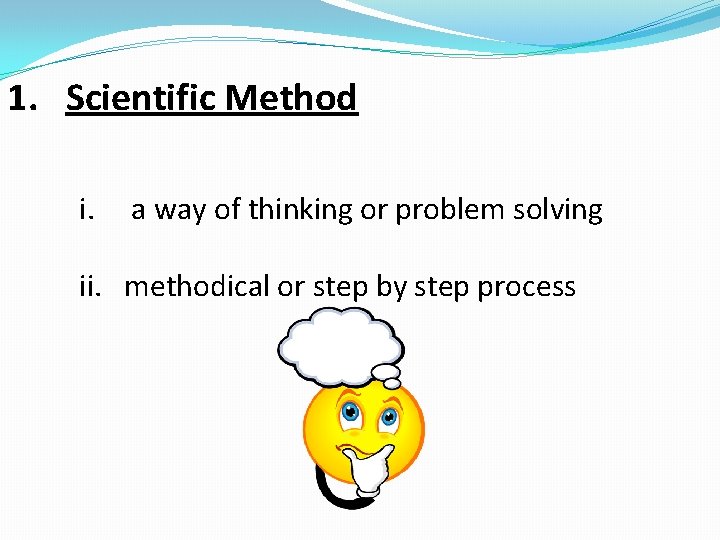 1. Scientific Method

i. a way of thinking or problem solving

ii. methodical or step by step process